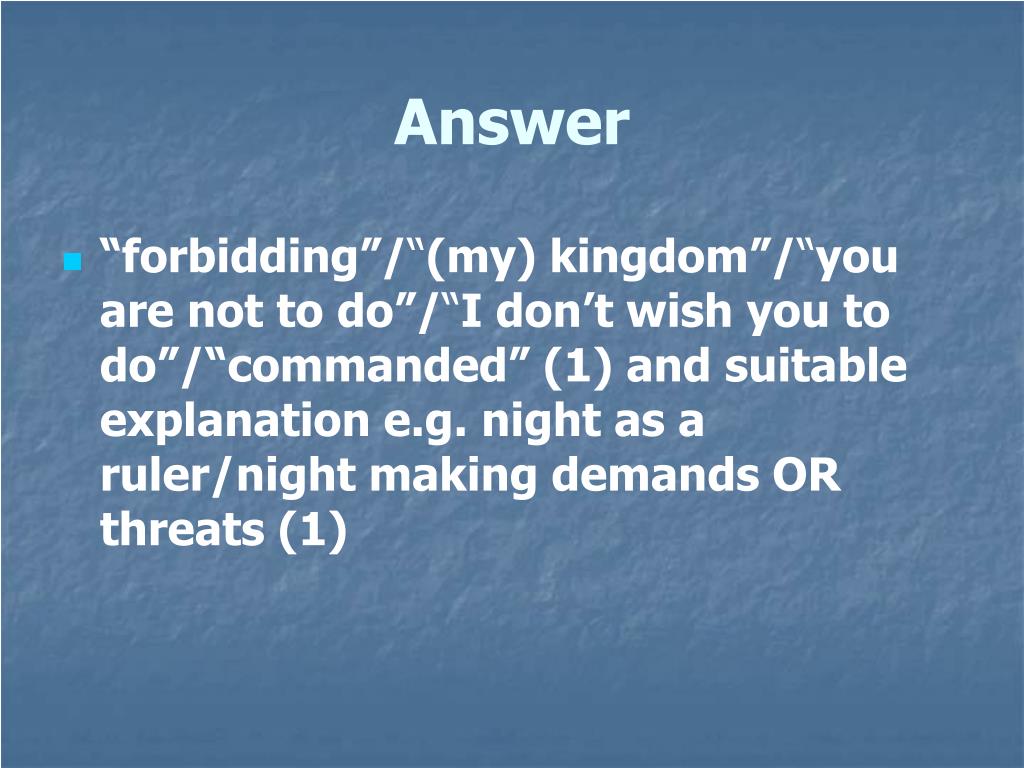 Answer

“forbidding”/“(my) kingdom”/“you are not to do”/“I don’t wish you to do”/“commanded” (1) and suitable explanation e.g. night as a ruler/night making demands OR threats (1)